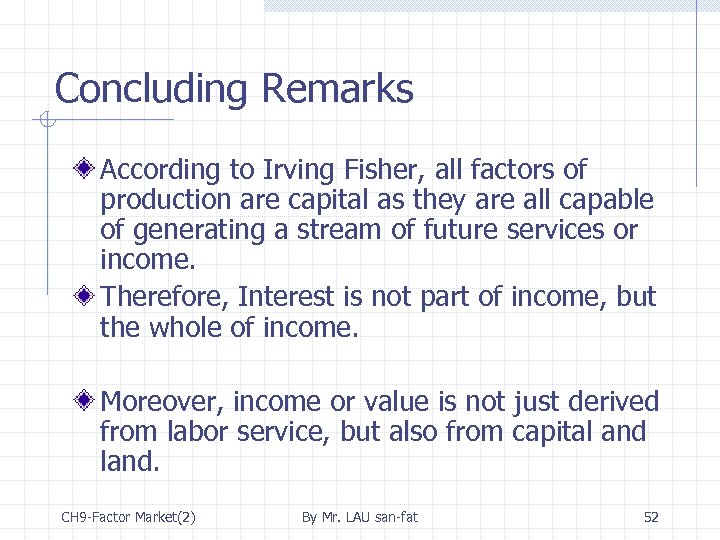 Concluding Remarks

According to Irving Fisher, all factors of production are capital as they are all capable of generating a stream of future services or income.

Therefore, Interest is not part of income, but the whole of income.

Moreover, income or value is not just derived from labor service, but also from capital and land.

CH9-Factor Market(2)

By Mr. LAU san-fat

52